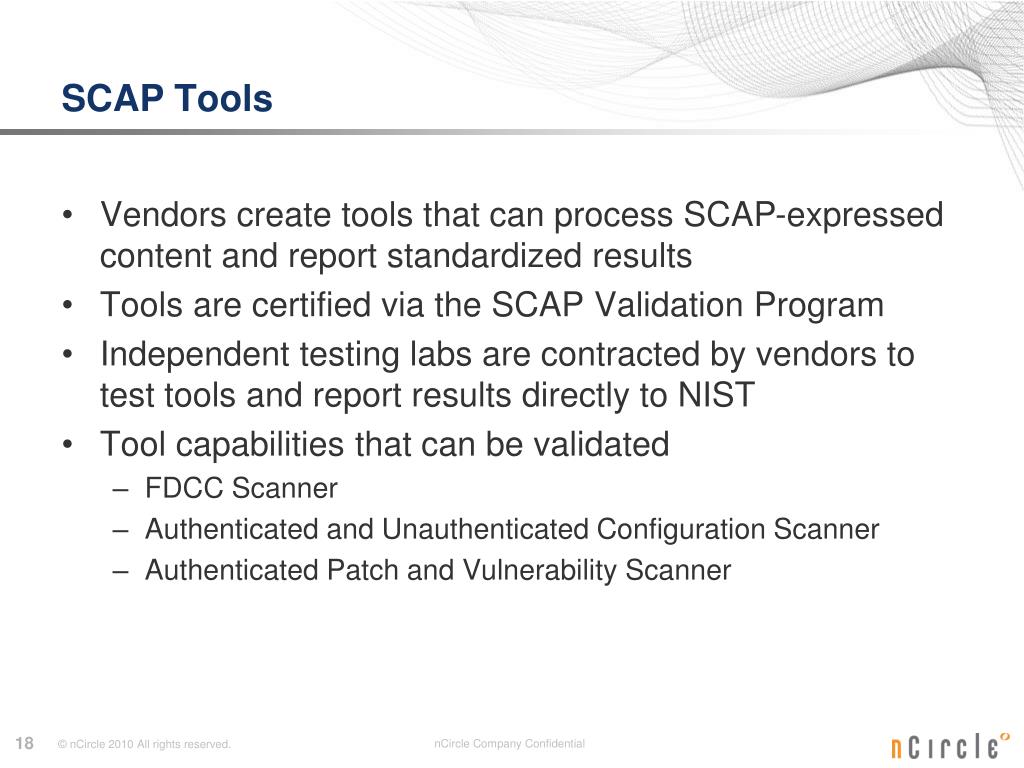 SCAP Tools

• Vendors create tools that can process SCAP-expressed content and report standardized results
• Tools are certified via the SCAP Validation Program
• Independent testing labs are contracted by vendors to test tools and report results directly to NIST
• Tool capabilities that can be validated
– FDCC Scanner
– Authenticated and Unauthenticated Configuration Scanner
– Authenticated Patch and Vulnerability Scanner

18 © nCircle 2010 All rights reserved. nCircle Company Confidential nCircle